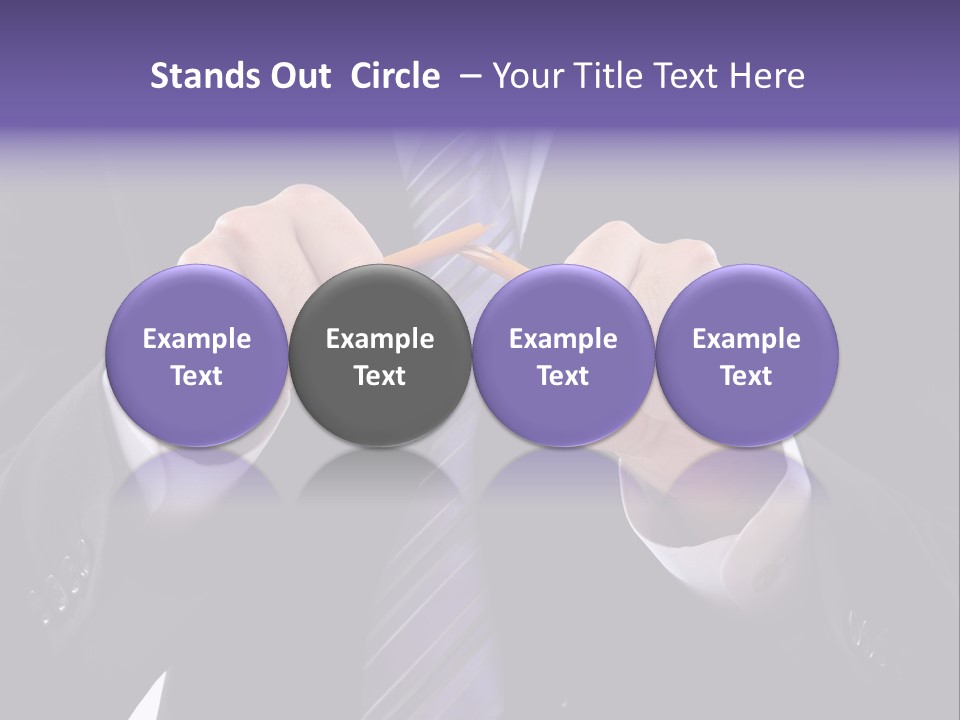 Stands Out Circle – Your Title Text Here

Example Text

Example Text

Example Text

Example Text